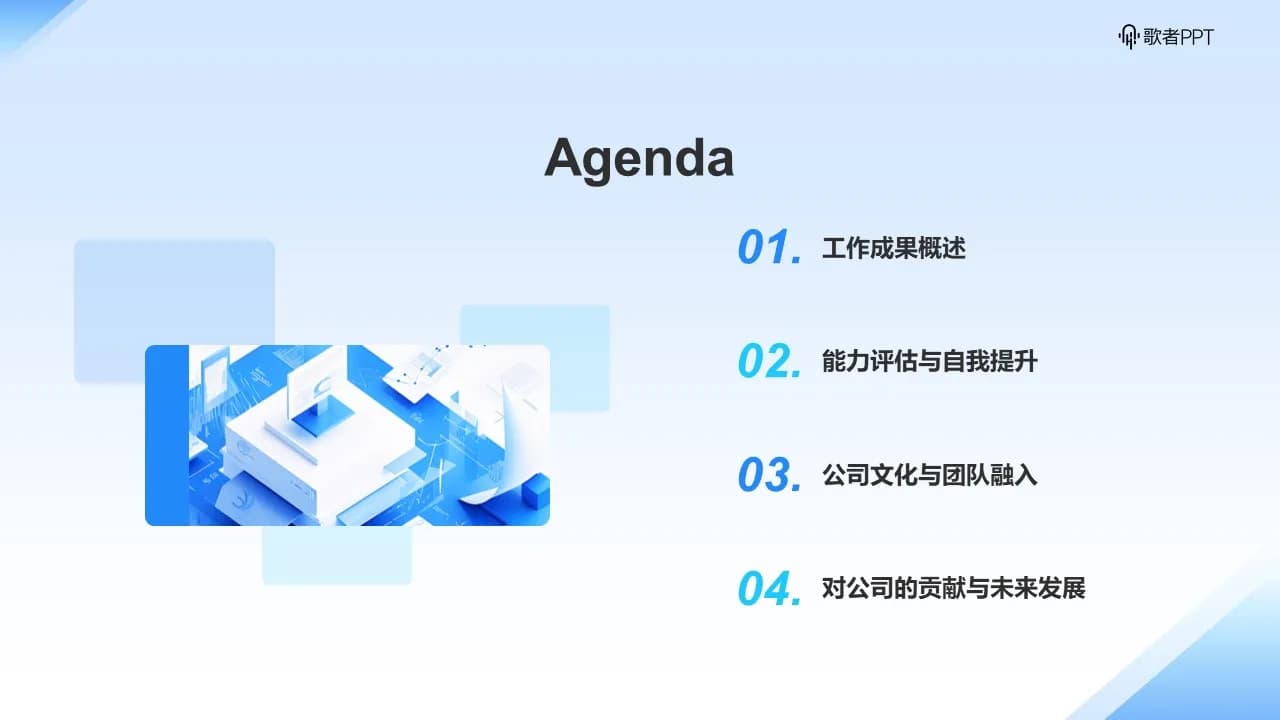 歌者PPT

Agenda

01. 工作成果概述

02. 能力评估与自我提升

03. 公司文化与团队融入

04. 对公司的贡献与未来发展